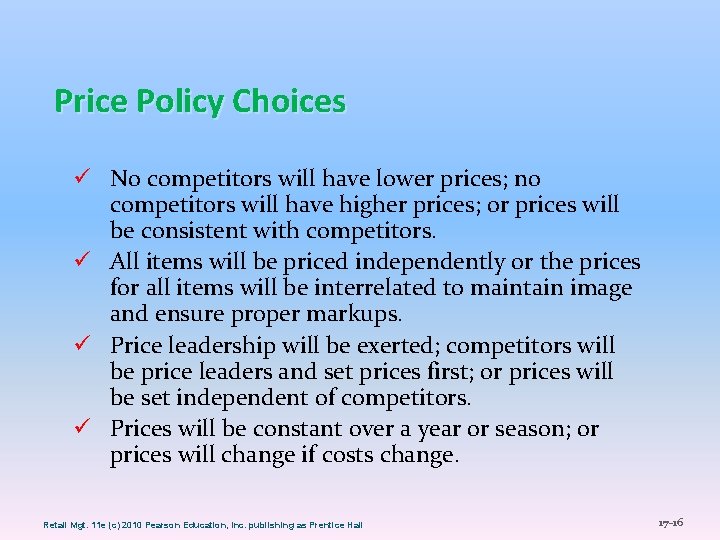 Price Policy Choices

✓ No competitors will have lower prices; no competitors will have higher prices; or prices will be consistent with competitors.

✓ All items will be priced independently or the prices for all items will be interrelated to maintain image and ensure proper markups.

✓ Price leadership will be exerted; competitors will be price leaders and set prices first; or prices will be set independent of competitors.

✓ Prices will be constant over a year or season; or prices will change if costs change.

Retail Mgt. 11e (c) 2010 Pearson Education, Inc. publishing as Prentice Hall

17-16